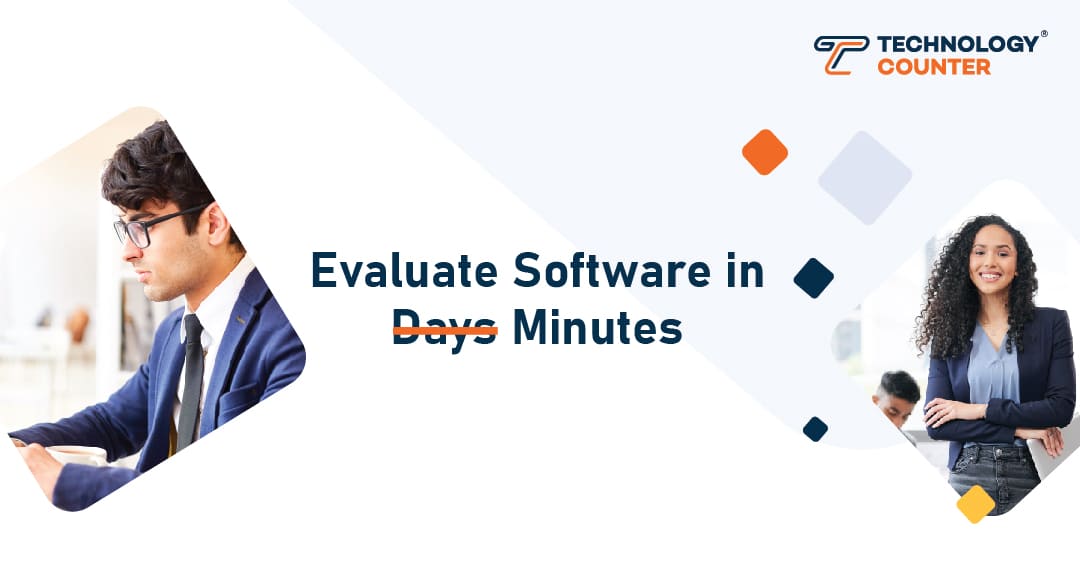 TECHNOLOGY®
COUNTER

Evaluate Software in
~~Days~~ Minutes